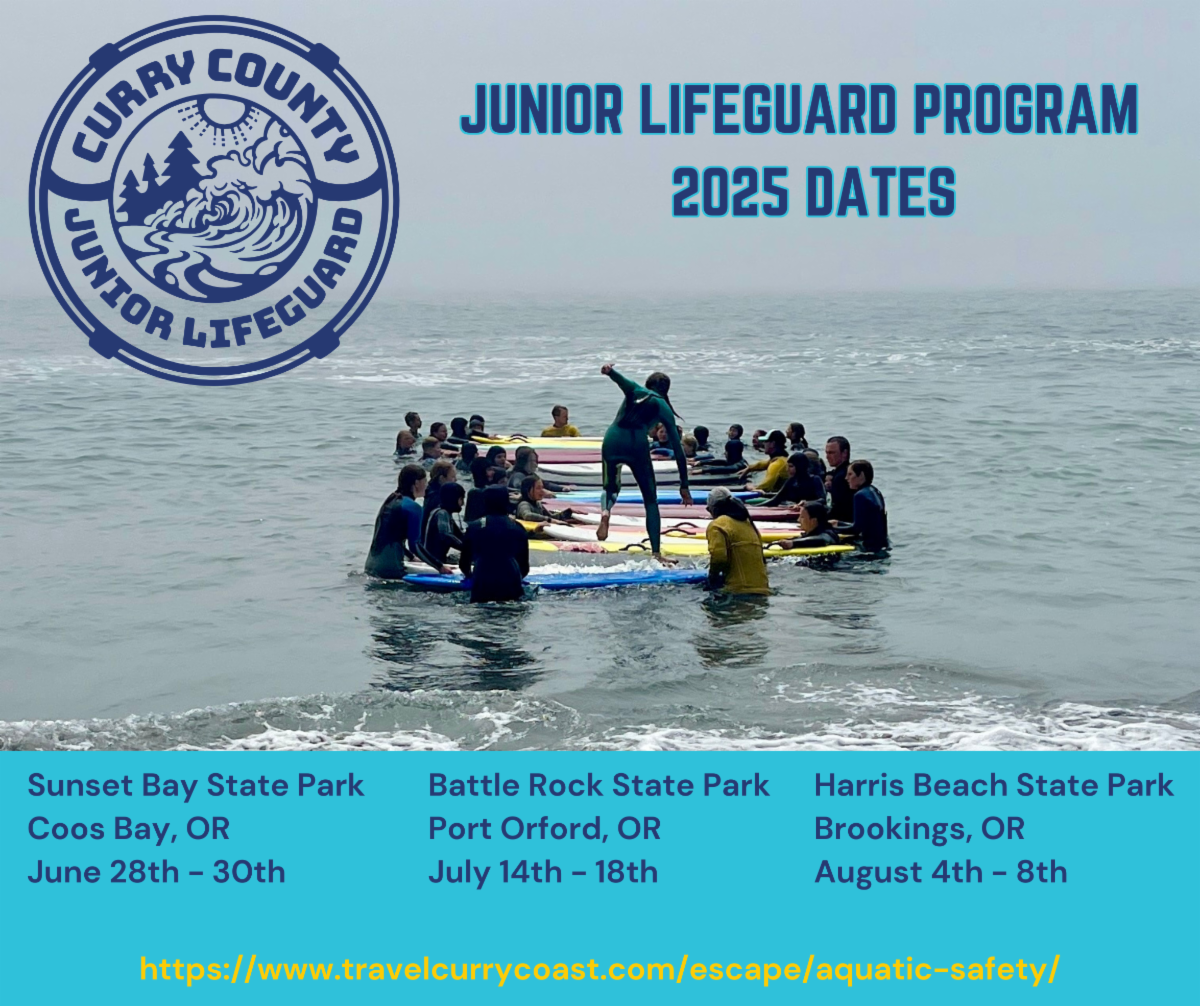 CURRY COUNTY
JUNIOR LIFEGUARD

JUNIOR LIFEGUARD PROGRAM
2025 DATES

Sunset Bay State Park
Coos Bay, OR
June 28th - 30th

Battle Rock State Park
Port Orford, OR
July 14th - 18th

Harris Beach State Park
Brookings, OR
August 4th - 8th

https://www.travelcurrycoast.com/escape/aquatic-safety/